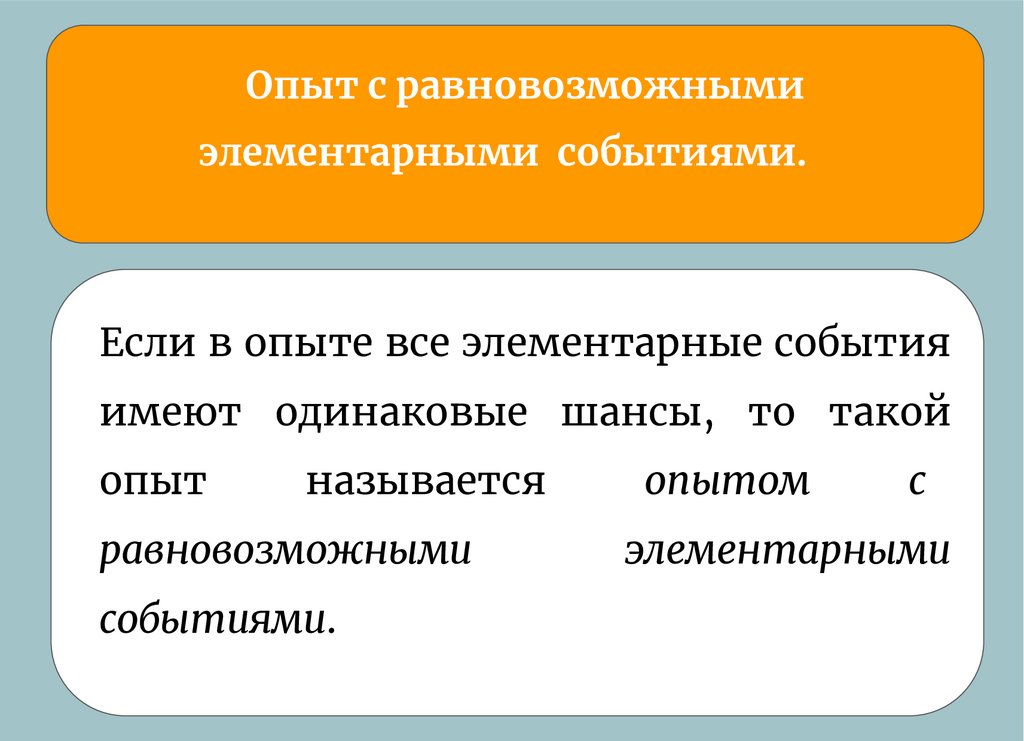 Опыт с равновозможными элементарными событиями.

Если в опыте все элементарные события имеют одинаковые шансы, то такой опыт называется опытом с равновозможными элементарными событиями.